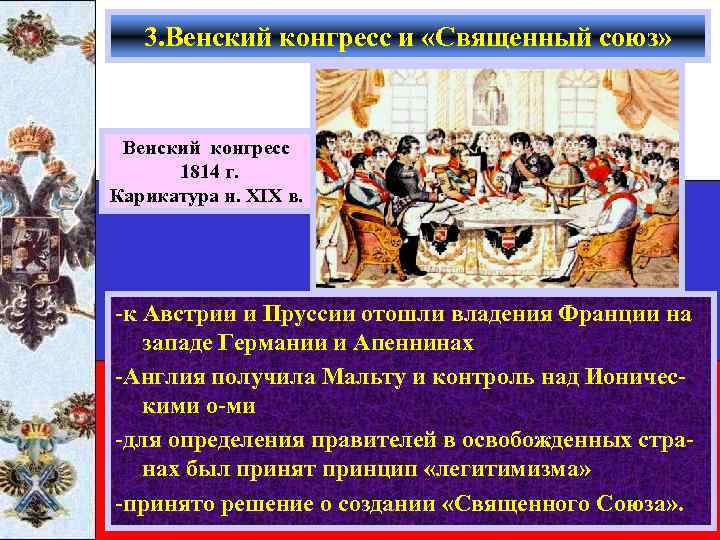 3.Венский конгресс и «Священный союз»

Венский конгресс
1814 г.
Карикатура н. XIX в.

-к Австрии и Пруссии отошли владения Франции на западе Германии и Апеннинах
-Англия получила Мальту и контроль над Ионическими о-ми
-для определения правителей в освобожденных странах был принят принцип «легитимизма»
-принято решение о создании «Священного Союза».